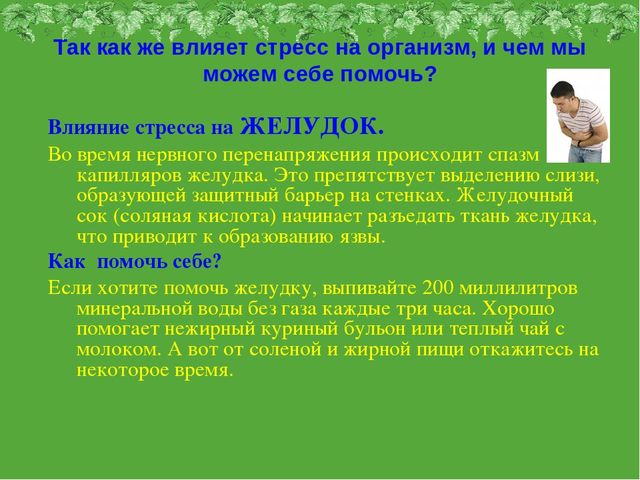 Так как же влияет стресс на организм, и чем мы можем себе помочь?

Влияние стресса на ЖЕЛУДОК.

Во время нервного перенапряжения происходит спазм капилляров желудка. Это препятствует выделению слизи, образующей защитный барьер на стенках. Желудочный сок (соляная кислота) начинает разъедать ткань желудка, что приводит к образованию язвы.

Как помочь себе?

Если хотите помочь желудку, выпивайте 200 миллилитров минеральной воды без газа каждые три часа. Хорошо помогает нежирный куриный бульон или теплый чай с молоком. А вот от соленой и жирной пищи откажитесь на некоторое время.